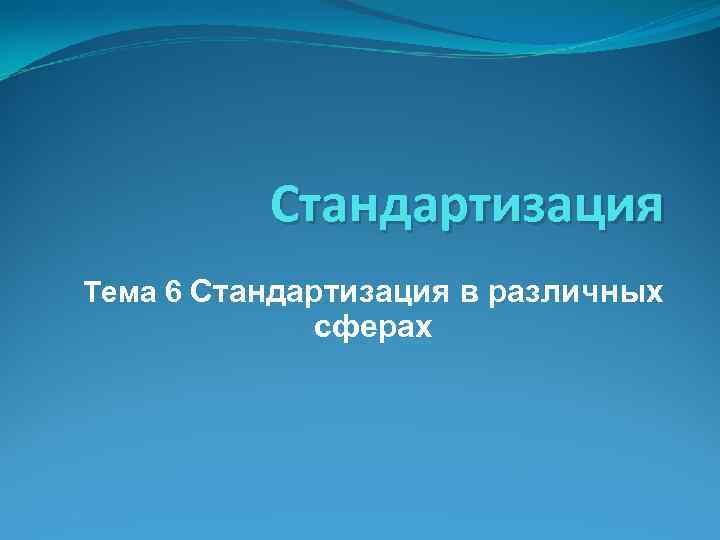 Стандартизация

Тема 6 Стандартизация в различных сферах